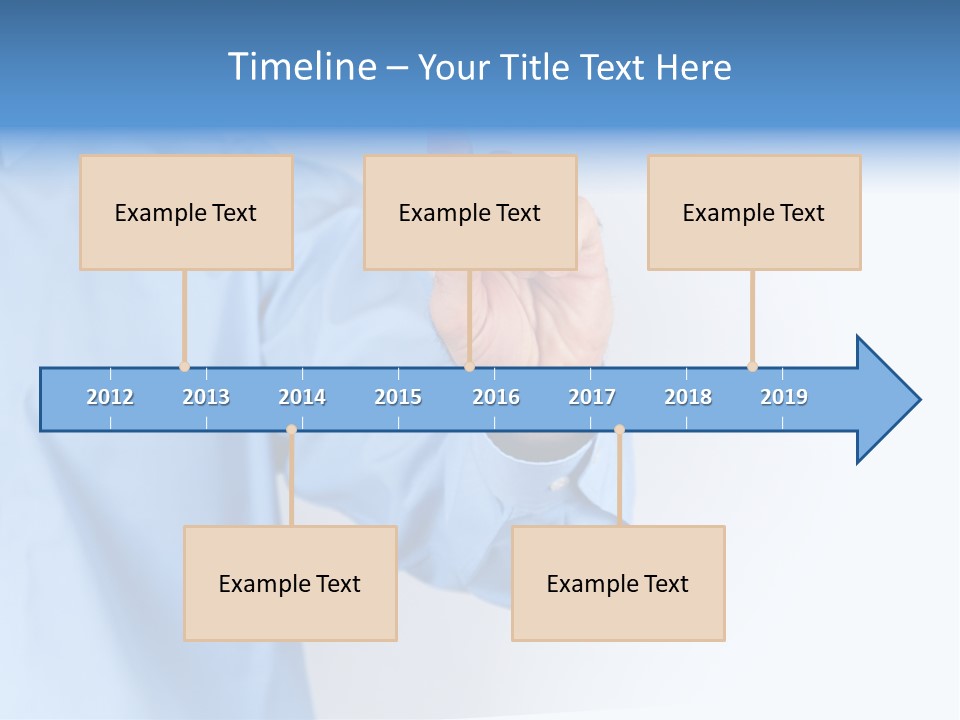 Timeline – Your Title Text Here

Example Text

Example Text

Example Text

2012 2013 2014 2015 2016 2017 2018 2019

Example Text

Example Text